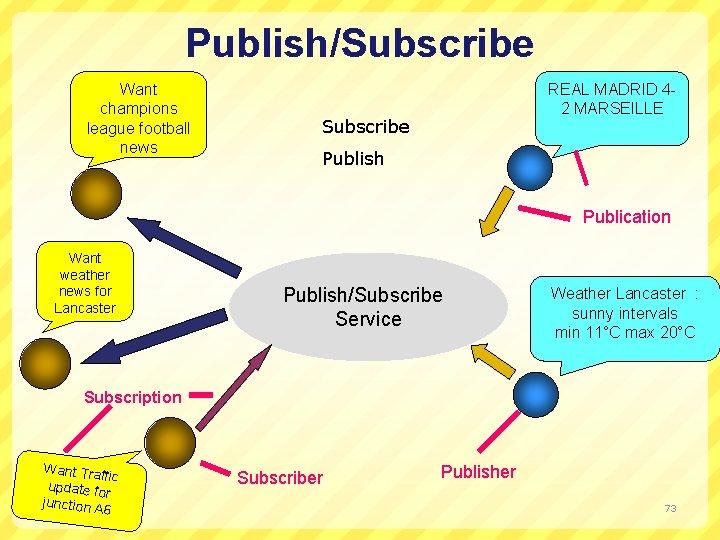 Publish/Subscribe

Want champions league football news

Subscribe

Publish

REAL MADRID 4-2 MARSEILLE

Publication

Want weather news for Lancaster

Publish/Subscribe Service

Weather Lancaster : sunny intervals min 11°C max 20°C

Subscription

Want Traffic update for junction A6

Subscriber

Publisher

73